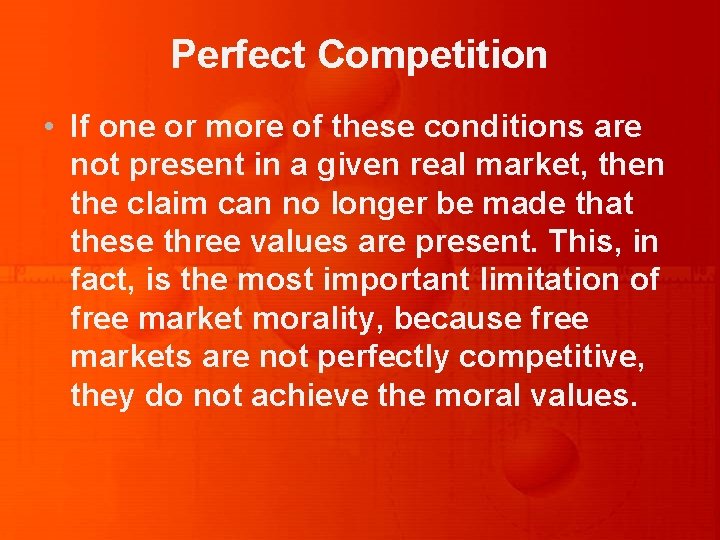 Perfect Competition

• If one or more of these conditions are not present in a given real market, then the claim can no longer be made that these three values are present. This, in fact, is the most important limitation of free market morality, because free markets are not perfectly competitive, they do not achieve the moral values.